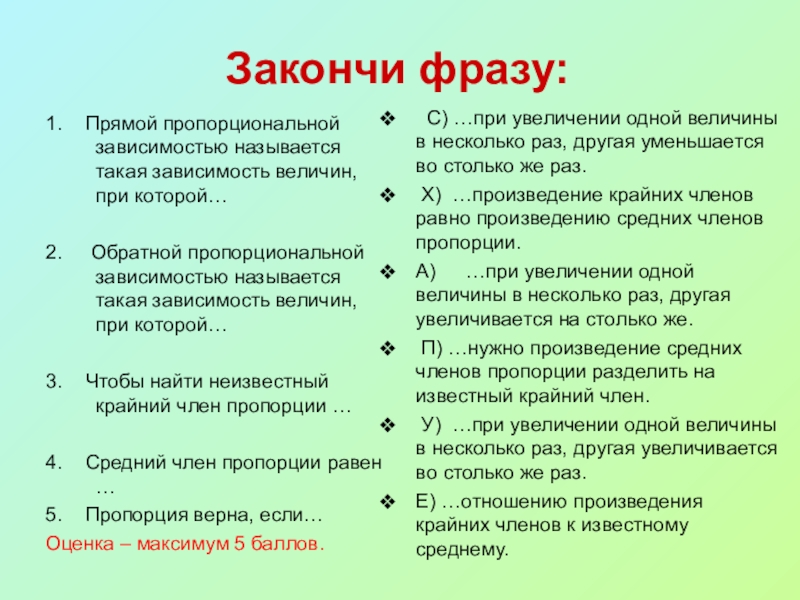 Закончи фразу:

1. Прямой пропорциональной зависимостью называется такая зависимость величин, при которой…

2. Обратной пропорциональной зависимостью называется такая зависимость величин, при которой…

3. Чтобы найти неизвестный крайний член пропорции …

4. Средний член пропорции равен …

5. Пропорция верна, если…

Оценка – максимум 5 баллов.

❖ С) …при увеличении одной величины в несколько раз, другая уменьшается во столько же раз.

❖ Х) …произведение крайних членов равно произведению средних членов пропорции.

❖ А) …при увеличении одной величины в несколько раз, другая увеличивается на столько же.

❖ П) …нужно произведение средних членов пропорции разделить на известный крайний член.

❖ У) …при увеличении одной величины в несколько раз, другая увеличивается во столько же раз.

❖ Е) …отношению произведения крайних членов к известному среднему.